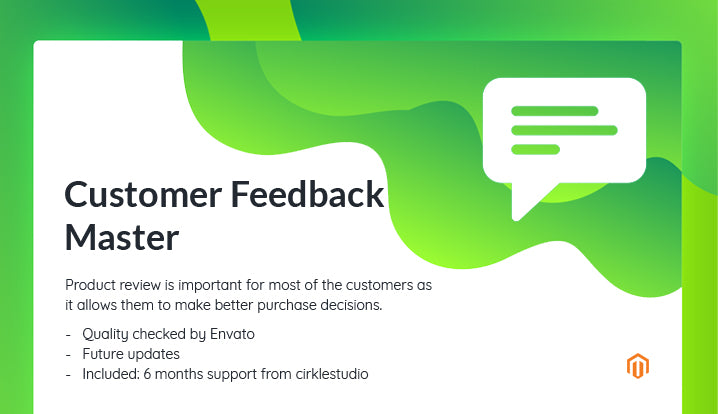 Customer Feedback Master

Product review is important for most of the customers as it allows them to make better purchase decisions.

- Quality checked by Envato
- Future updates
- Included: 6 months support from cirklestudio